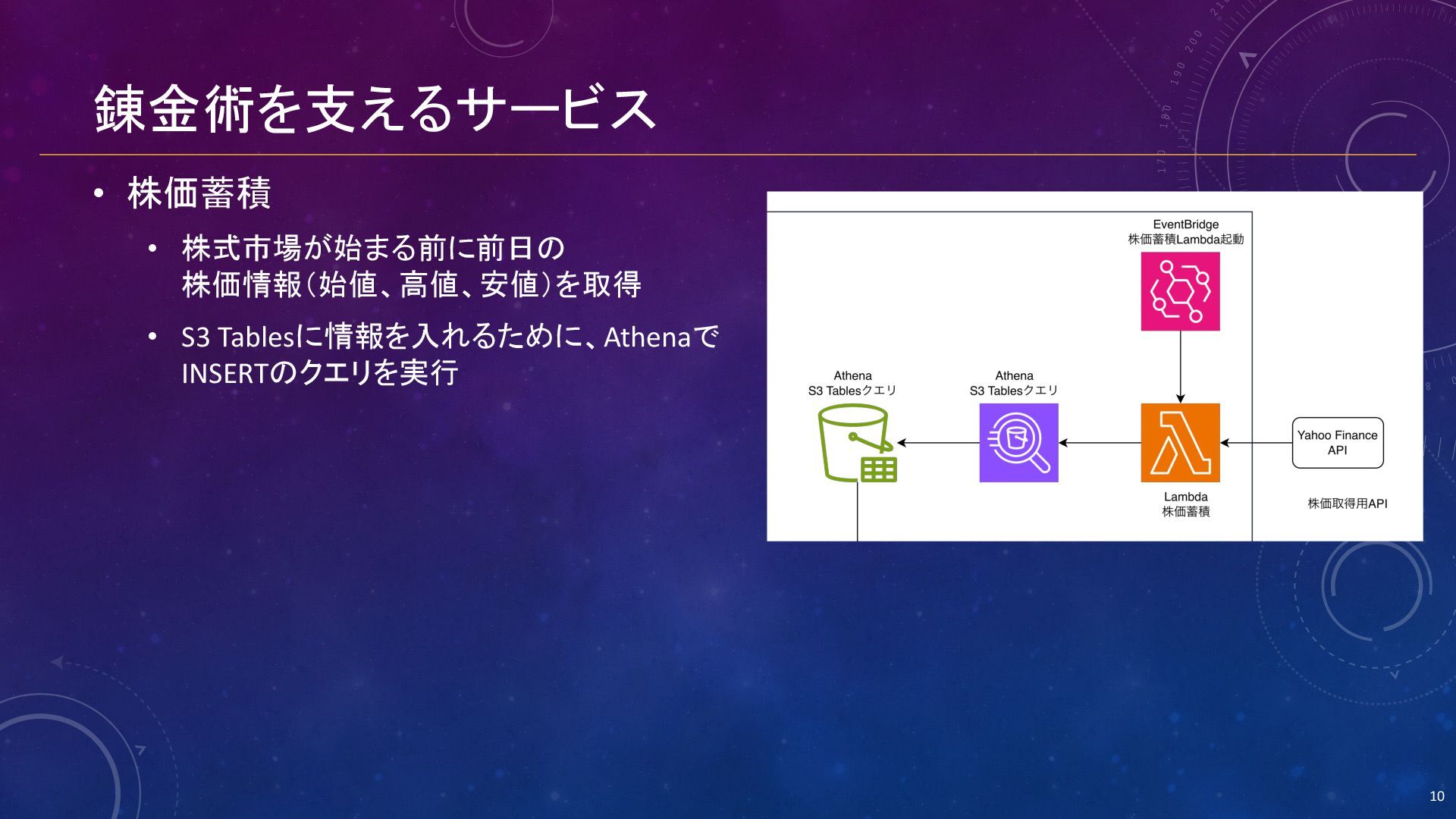 錬金術を支えるサービス

• 株価蓄積

• 株式市場が始まる前に前日の株価情報(始値、高値、安値)を取得

• S3 Tablesに情報を入れるために、AthenaでINSERTのクエリを実行

EventBridge
株価蓄積Lambda起動

Athena
S3 Tablesクエリ

Athena
S3 Tablesクエリ

Yahoo Finance API

Lambda
株価蓄積

株価取得用API

10